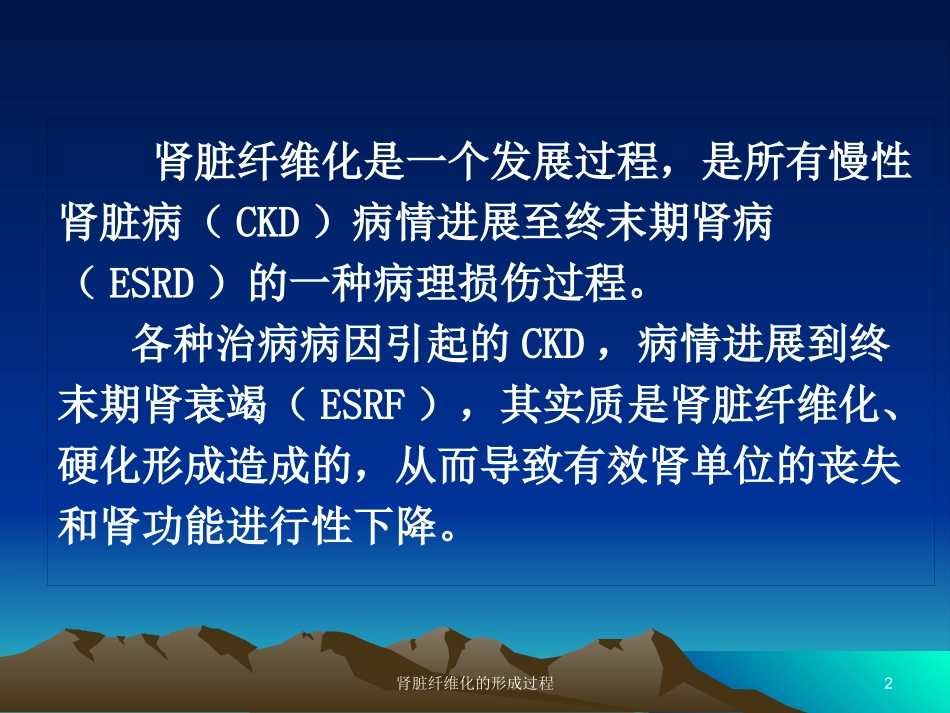 肾脏纤维化是一个发展过程，是所有慢性肾脏病（ CKD ）病情进展至终末期肾病（ ESRD ）的一种病理损伤过程。

各种治病病因引起的 CKD ，病情进展到终末期肾衰竭（ ESRF ），其实质是肾脏纤维化、硬化形成造成的，从而导致有效肾单位的丧失和肾功能进行性下降。

肾脏纤维化的形成过程

2